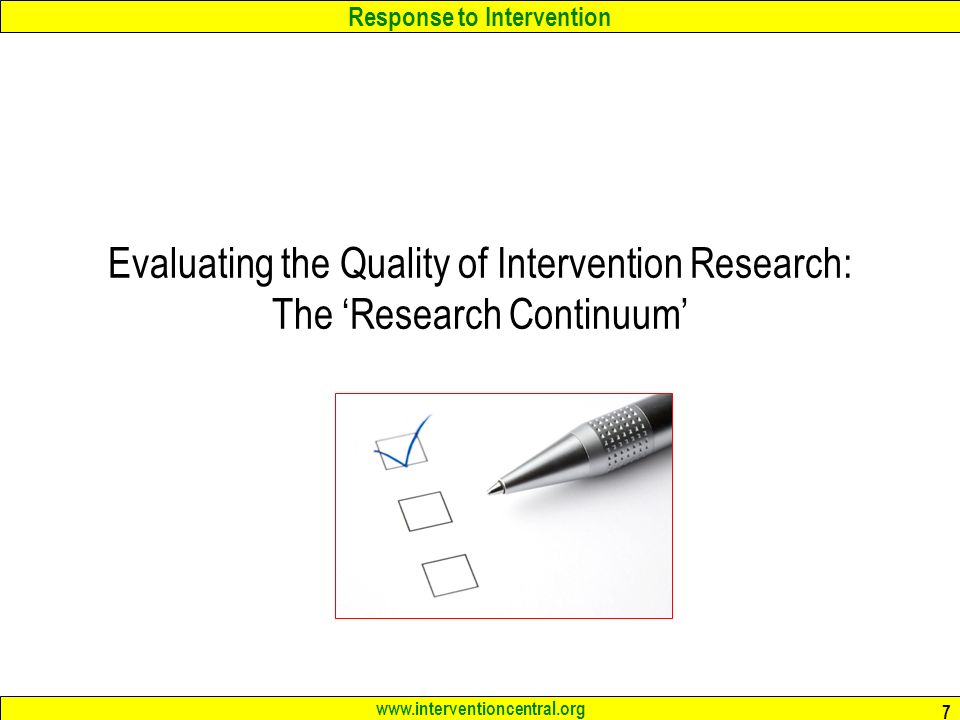 Response to Intervention

Evaluating the Quality of Intervention Research: The ‘Research Continuum’

www.interventioncentral.org

7